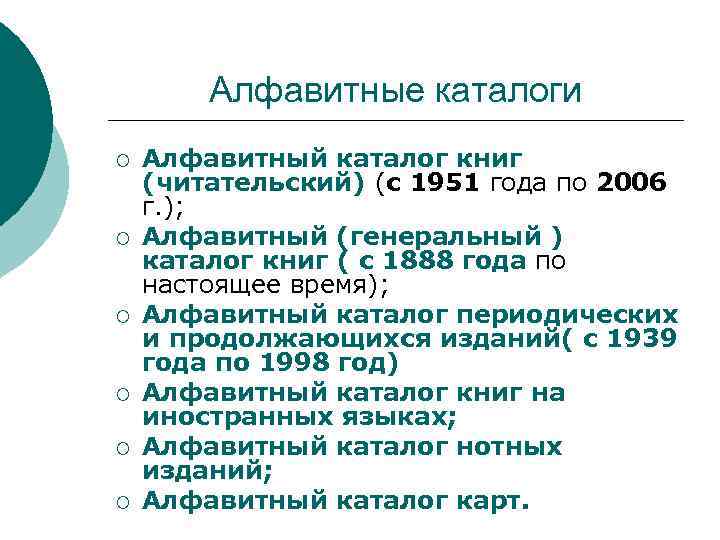 Алфавитные каталоги

○ Алфавитный каталог книг (читательский) (с 1951 года по 2006 г.);
○ Алфавитный (генеральный ) каталог книг ( с 1888 года по настоящее время);
○ Алфавитный каталог периодических и продолжающихся изданий( с 1939 года по 1998 год)
○ Алфавитный каталог книг на иностранных языках;
○ Алфавитный каталог нотных изданий;
○ Алфавитный каталог карт.